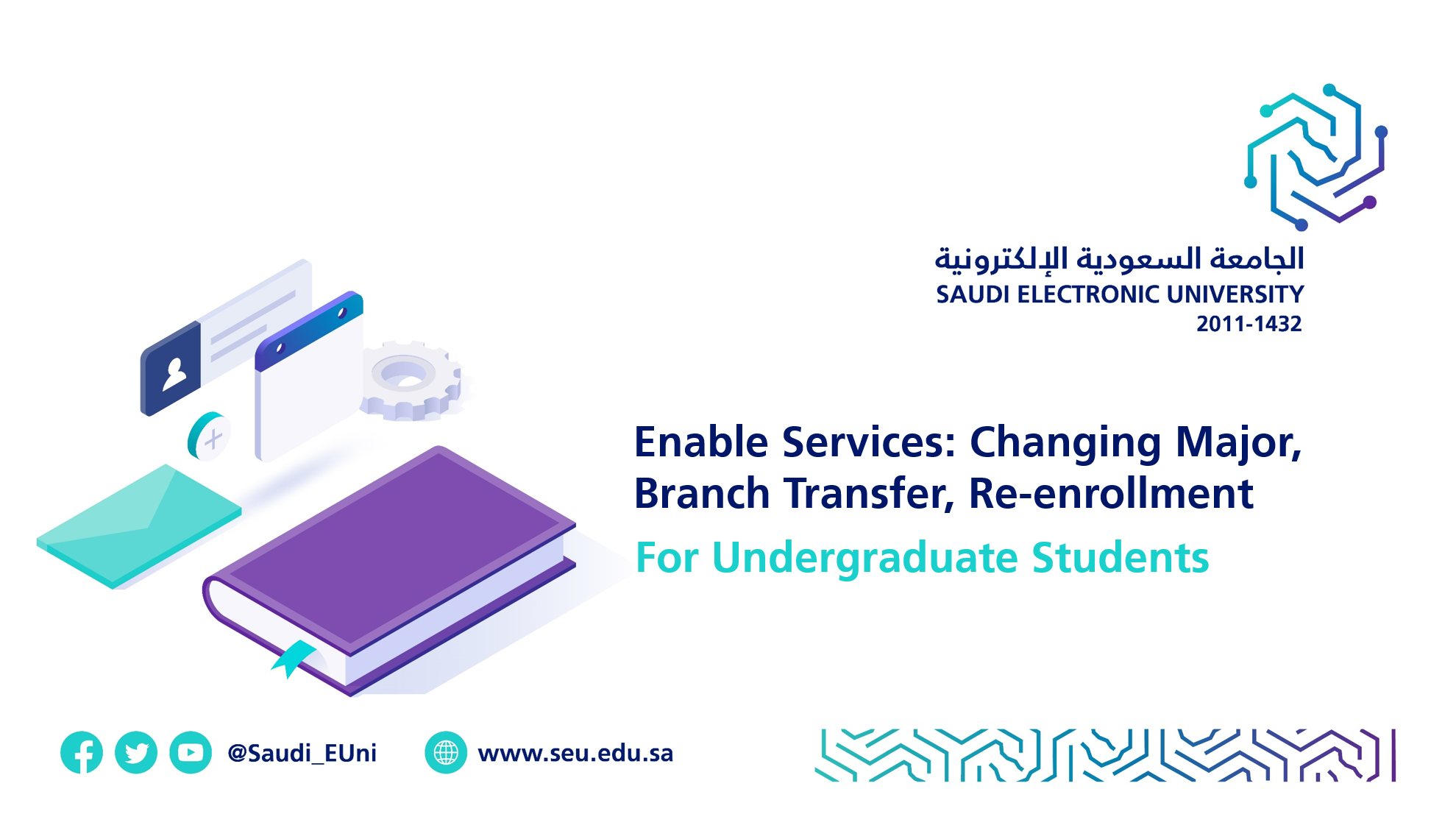 الجامعة السعودية الإلكترونية
SAUDI ELECTRONIC UNIVERSITY
2011-1432

Enable Services: Changing Major, Branch Transfer, Re-enrollment

For Undergraduate Students

@Saudi_EUni

www.seu.edu.sa